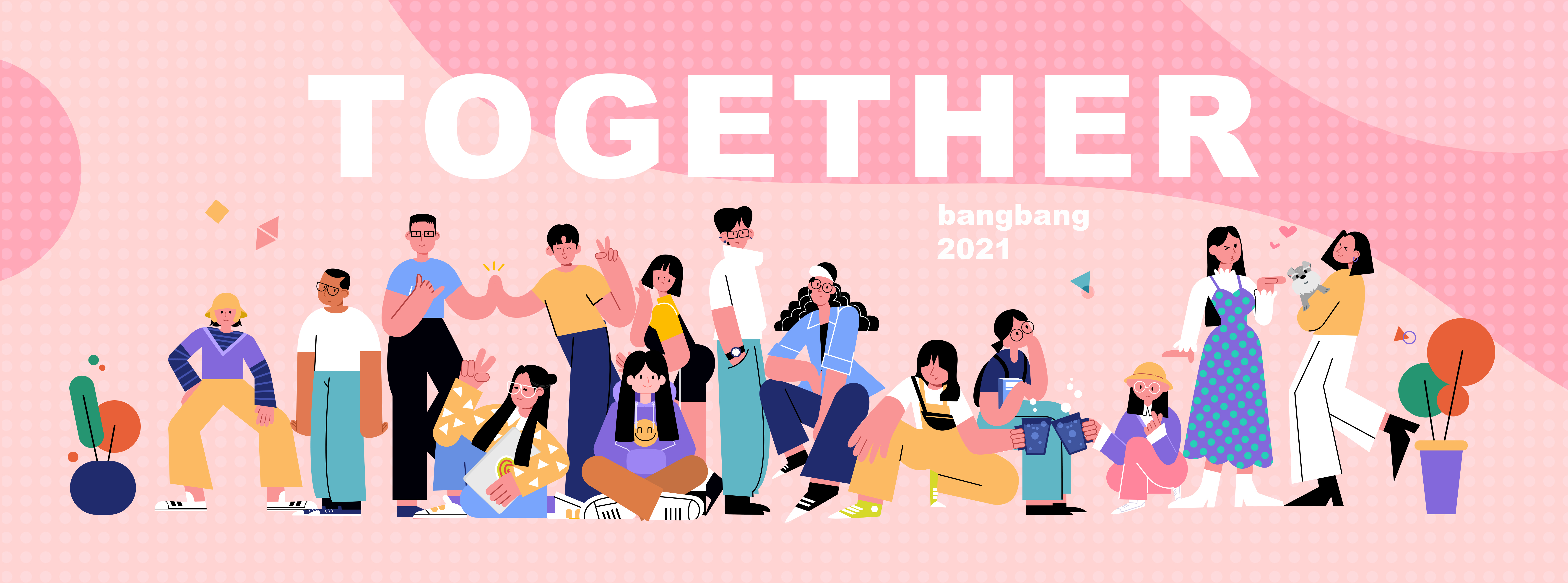 TOGETHER

bangbang
2021